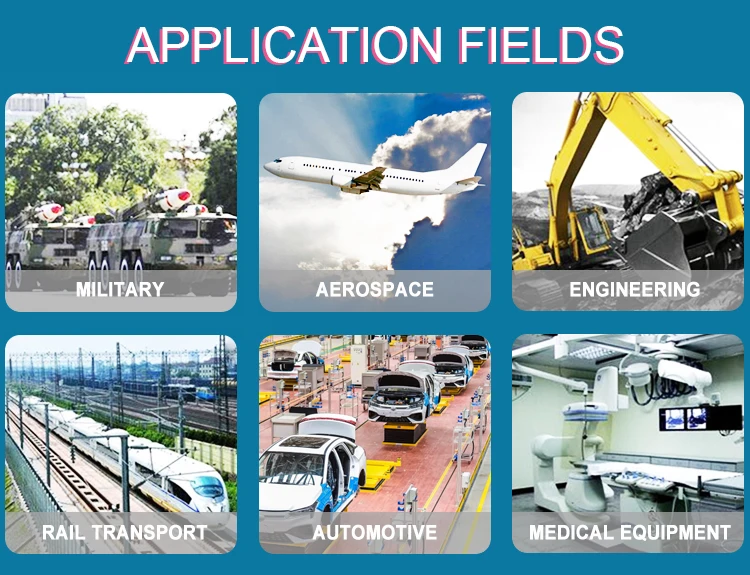 APPLICATION FIELDS

MILITARY

AEROSPACE

ENGINEERING

RAIL TRANSPORT

AUTOMOTIVE

MEDICAL EQUIPMENT